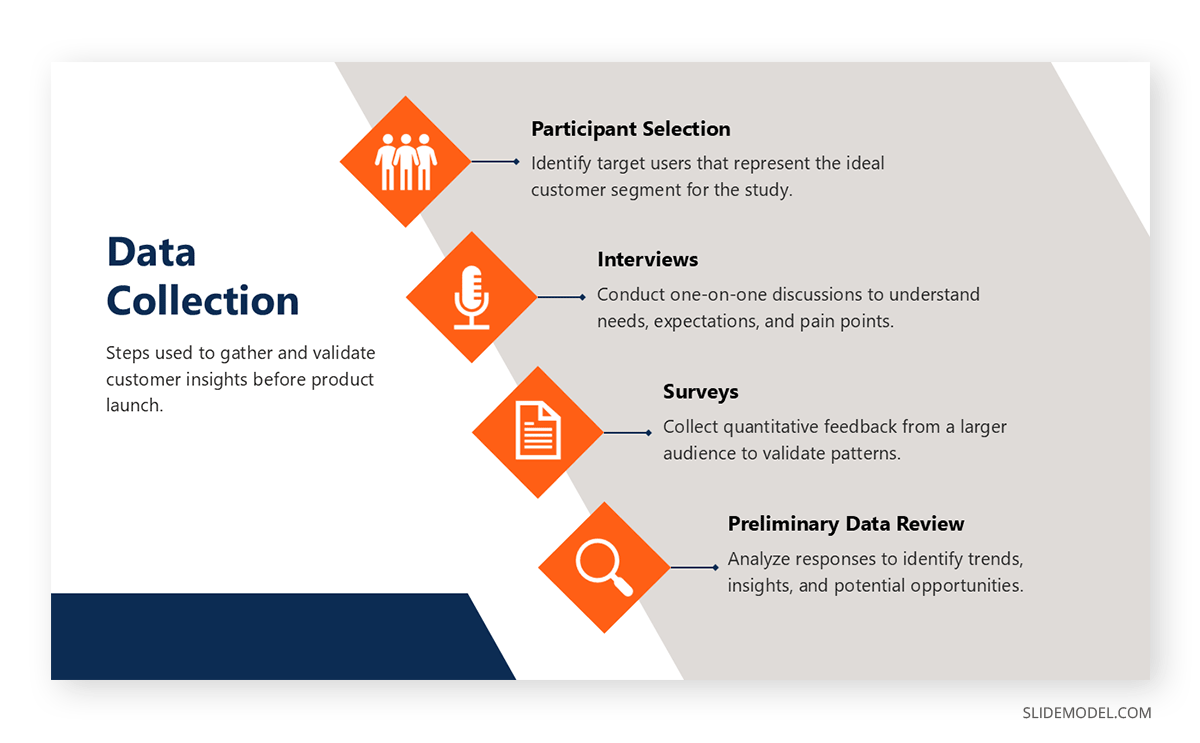 Data Collection

Steps used to gather and validate customer insights before product launch.

Participant Selection

Identify target users that represent the ideal customer segment for the study.

Interviews

Conduct one-on-one discussions to understand needs, expectations, and pain points.

Surveys

Collect quantitative feedback from a larger audience to validate patterns.

Preliminary Data Review

Analyze responses to identify trends, insights, and potential opportunities.

SLIDEMODEL.COM